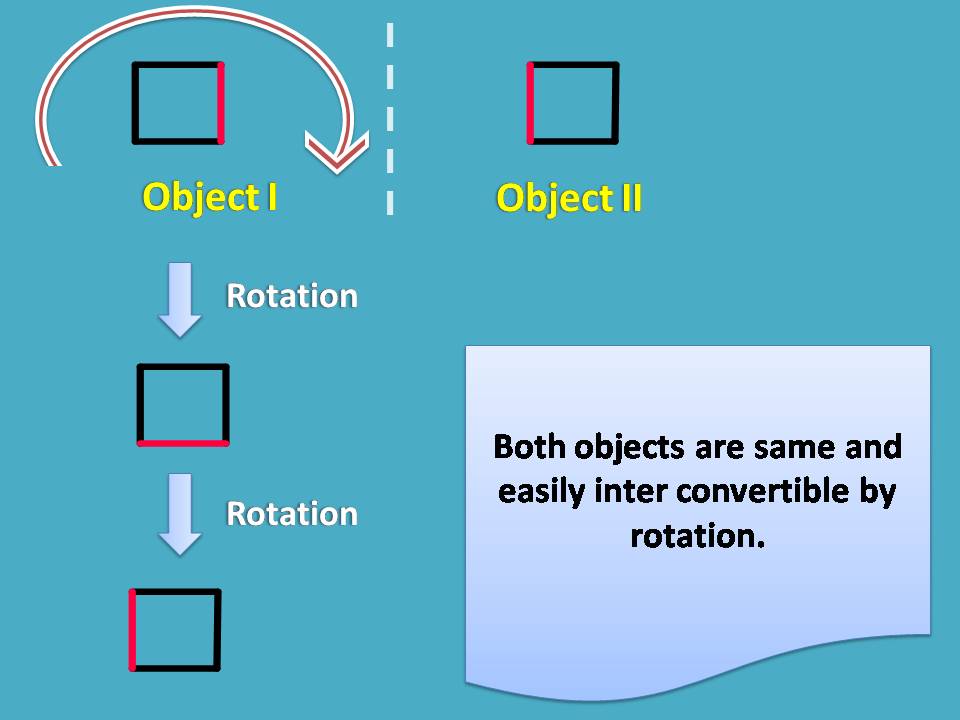 Object I

Object II

Rotation

Rotation

Both objects are same and easily inter convertible by rotation.